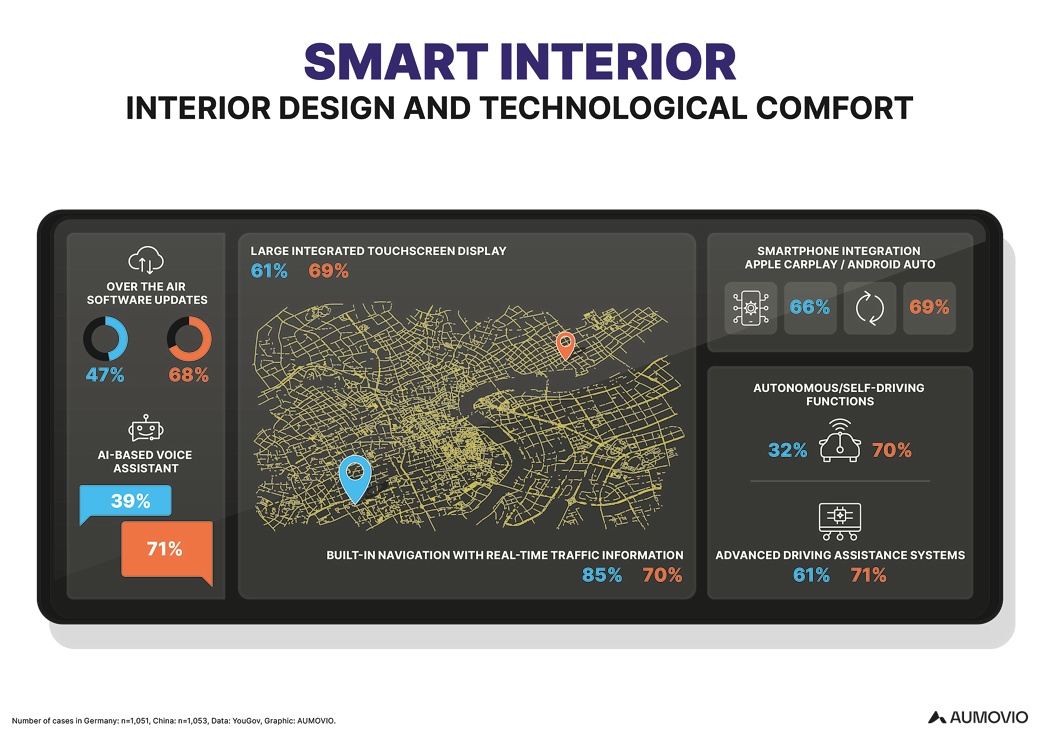 SMART INTERIOR
INTERIOR DESIGN AND TECHNOLOGICAL COMFORT

OVER THE AIR SOFTWARE UPDATES
47% 68%

AI-BASED VOICE ASSISTANT
39%
71%

LARGE INTEGRATED TOUCHSCREEN DISPLAY
61% 69%

BUILT-IN NAVIGATION WITH REAL-TIME TRAFFIC INFORMATION
85% 70%

SMARTPHONE INTEGRATION
APPLE CARPLAY / ANDROID AUTO
66% 69%

AUTONOMOUS/SELF-DRIVING FUNCTIONS
32% 70%

ADVANCED DRIVING ASSISTANCE SYSTEMS
61% 71%

Number of cases in Germany: n=1,051, China: n=1,053, Data: YouGov, Graphic: AUMOVIO.

AUMOVIO